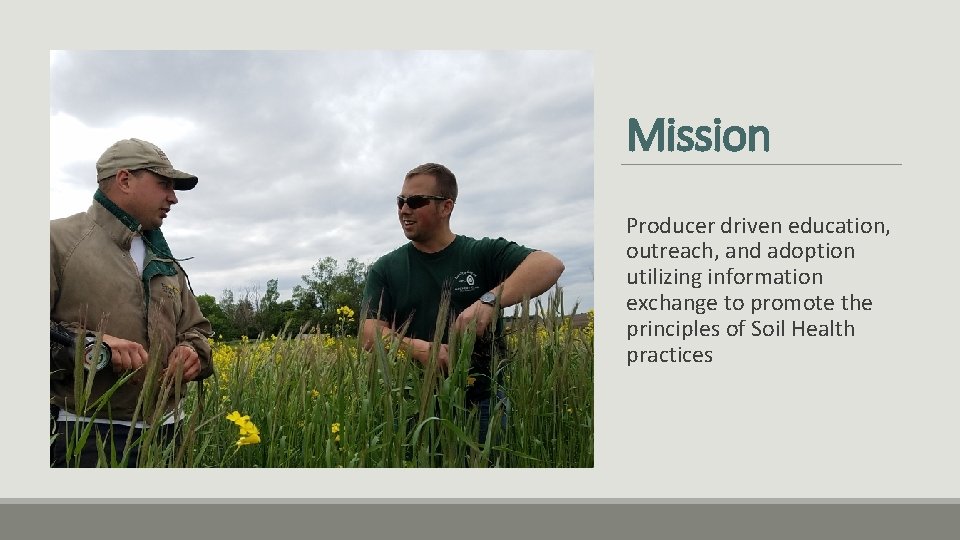 Mission

Producer driven education, outreach, and adoption utilizing information exchange to promote the principles of Soil Health practices